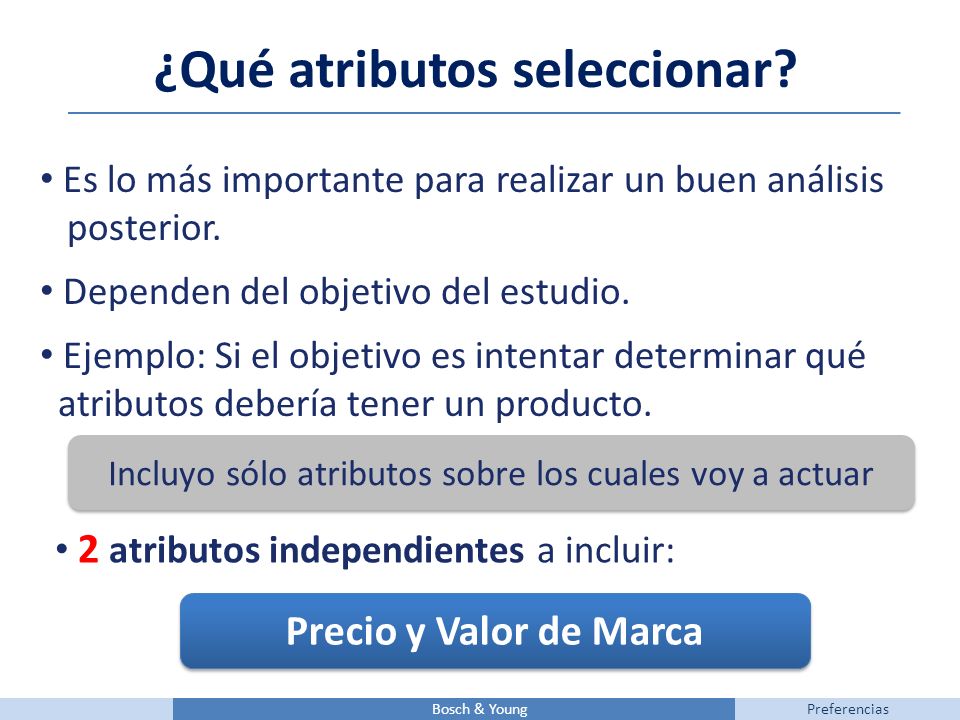 ¿Qué atributos seleccionar?

• Es lo más importante para realizar un buen análisis posterior.

• Dependen del objetivo del estudio.

• Ejemplo: Si el objetivo es intentar determinar qué atributos debería tener un producto.

Incluyo sólo atributos sobre los cuales voy a actuar

• 2 atributos independientes a incluir:

Precio y Valor de Marca

Bosch & Young

Preferencias